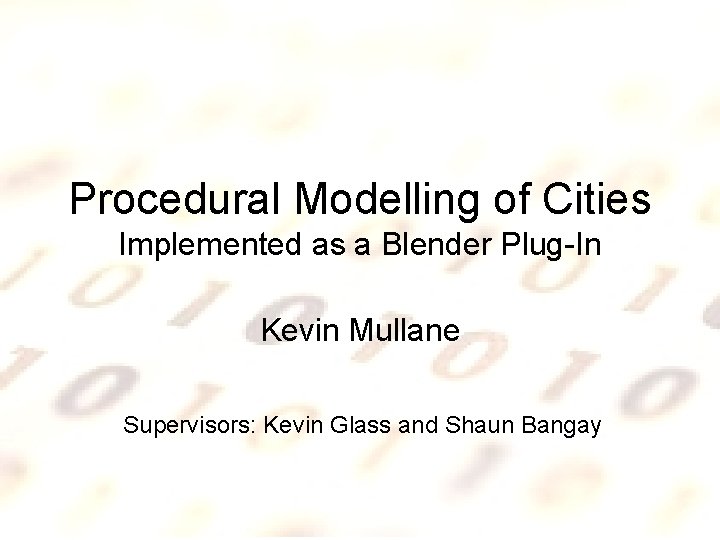 Procedural Modelling of Cities
Implemented as a Blender Plug-In

Kevin Mullane

Supervisors: Kevin Glass and Shaun Bangay